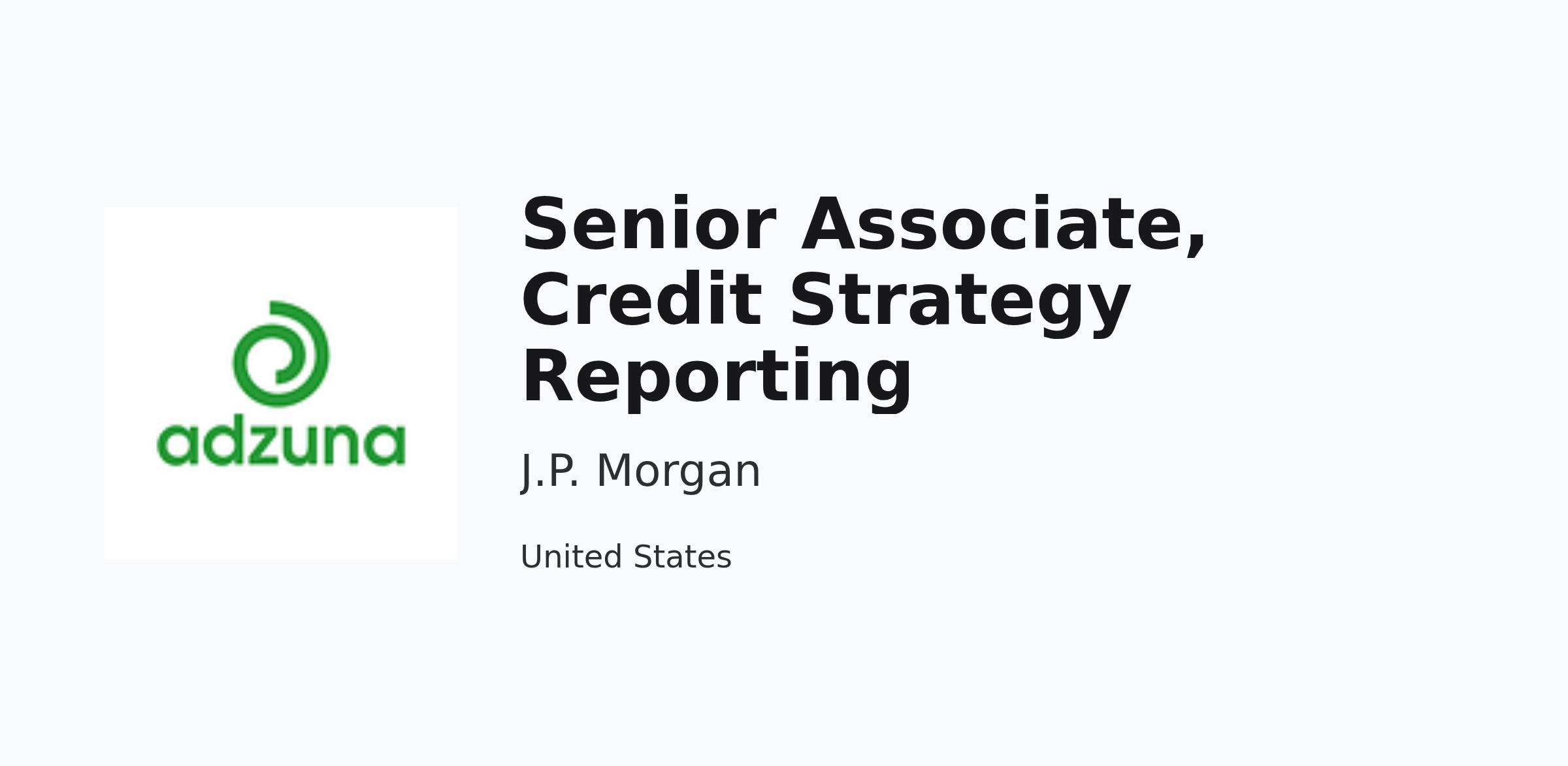 adzuna

Senior Associate, Credit Strategy Reporting

J.P. Morgan

United States